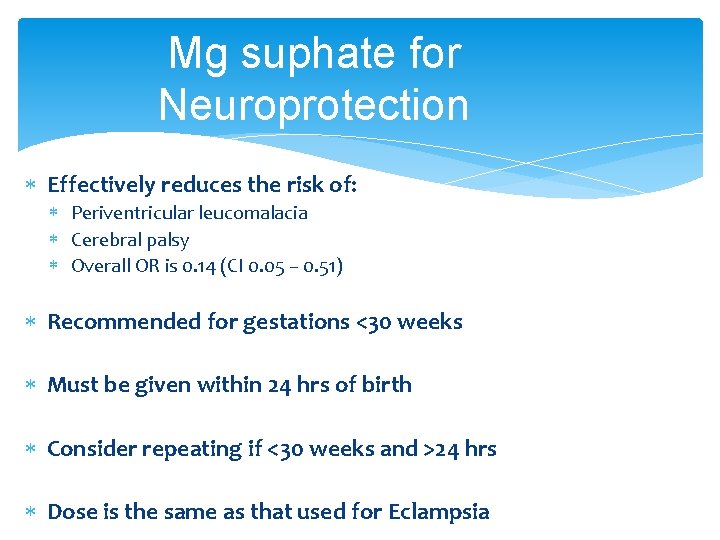 Mg suphate for Neuroprotection

* Effectively reduces the risk of:
  * Periventricular leucomalacia
  * Cerebral palsy
  * Overall OR is 0.14 (CI 0.05 – 0.51)

* Recommended for gestations <30 weeks

* Must be given within 24 hrs of birth

* Consider repeating if <30 weeks and >24 hrs

* Dose is the same as that used for Eclampsia